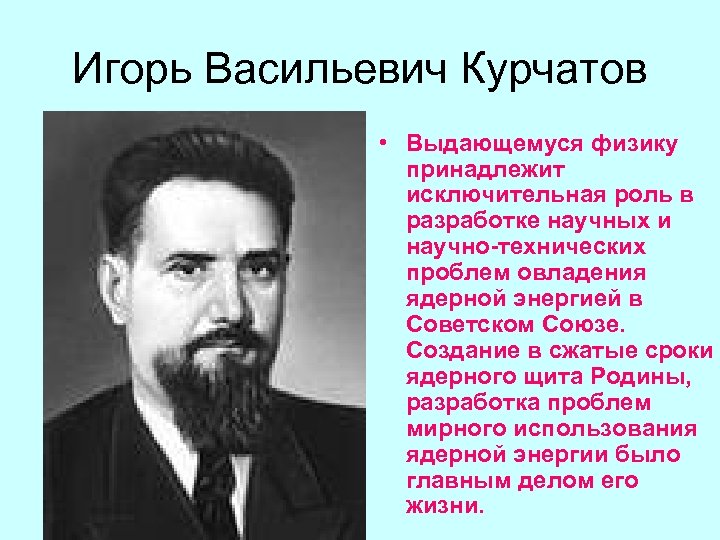 Игорь Васильевич Курчатов

• Выдающемуся физику принадлежит исключительная роль в разработке научных и научно-технических проблем овладения ядерной энергией в Советском Союзе. Создание в сжатые сроки ядерного щита Родины, разработка проблем мирного использования ядерной энергии было главным делом его жизни.